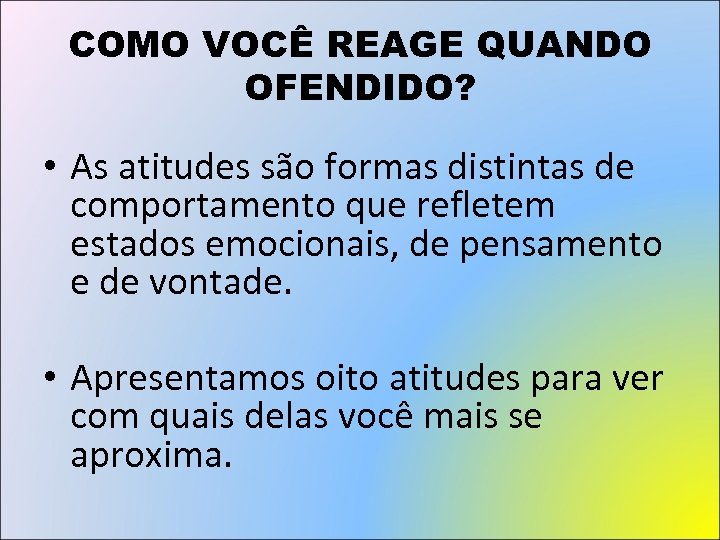 COMO VOCÊ REAGE QUANDO OFENDIDO?

• As atitudes são formas distintas de comportamento que refletem estados emocionais, de pensamento e de vontade.

• Apresentamos oito atitudes para ver com quais delas você mais se aproxima.